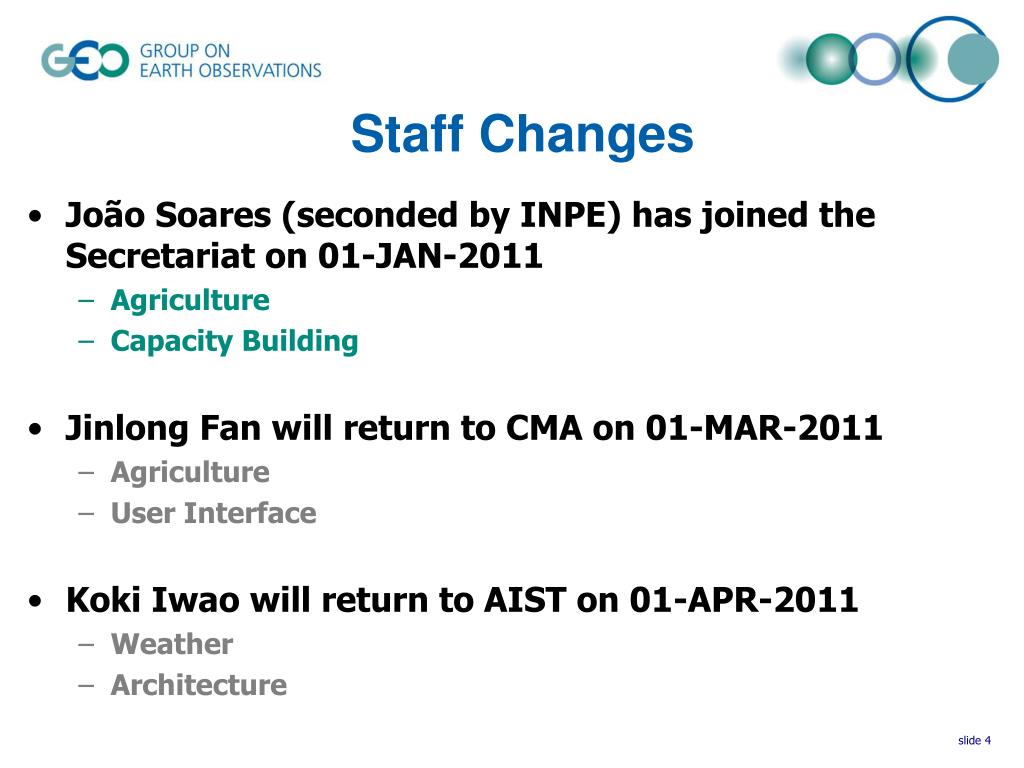 GEO GROUP ON EARTH OBSERVATIONS

Staff Changes

• João Soares (seconded by INPE) has joined the Secretariat on 01-JAN-2011
– Agriculture
– Capacity Building

• Jinlong Fan will return to CMA on 01-MAR-2011
– Agriculture
– User Interface

• Koki Iwao will return to AIST on 01-APR-2011
– Weather
– Architecture

slide 4